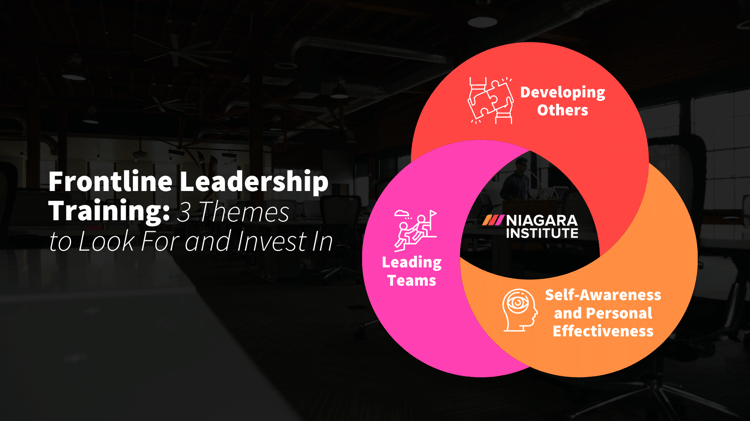 Frontline Leadership Training: 3 Themes to Look For and Invest In

Developing Others

Leading Teams

NIAGARA INSTITUTE

Self-Awareness and Personal Effectiveness